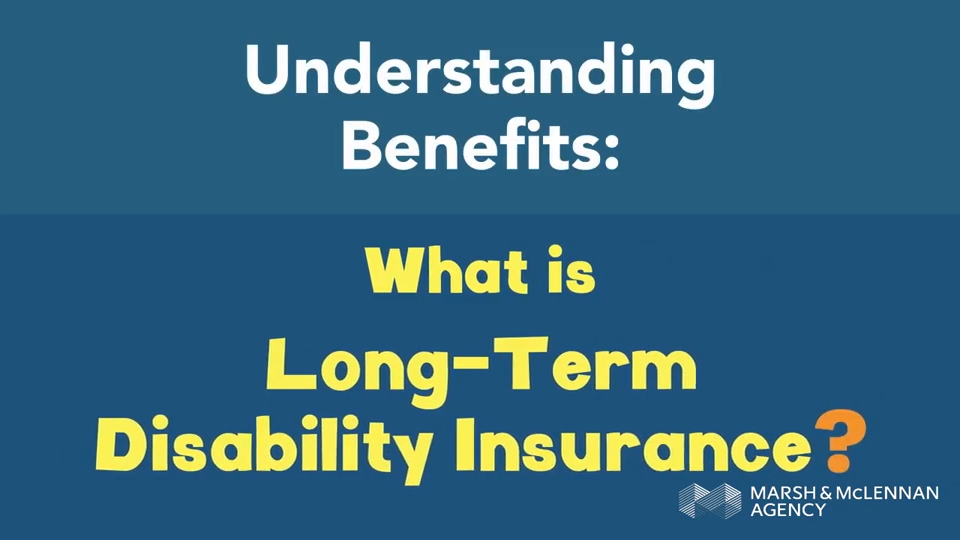 Understanding Benefits:

What is Long-Term Disability Insurance?

MARSH & McLENNAN AGENCY